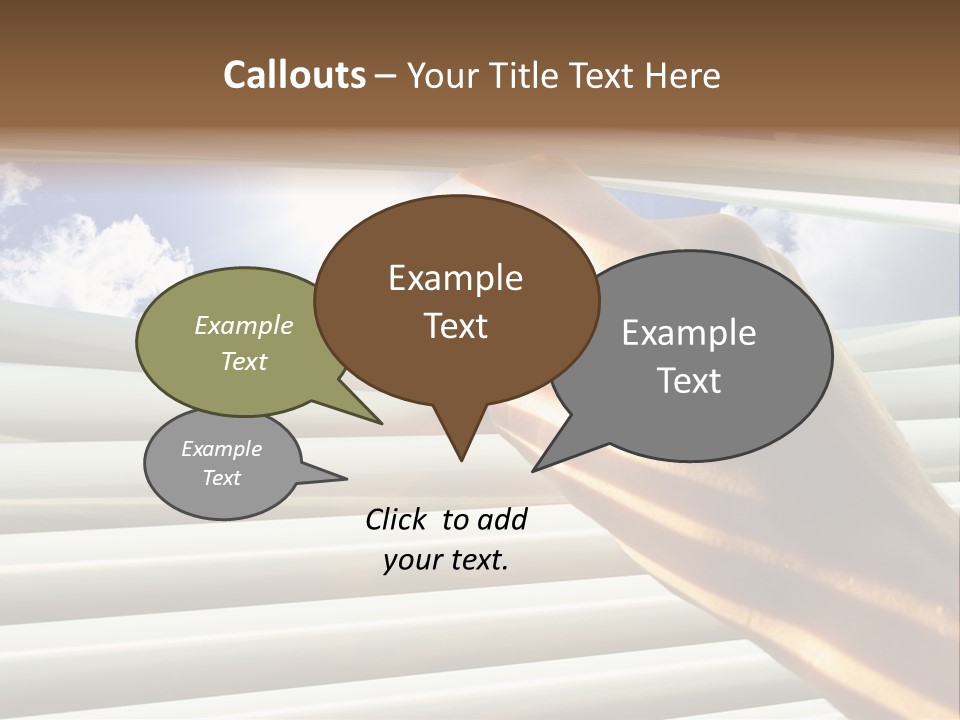 Callouts – Your Title Text Here

Example Text

Example Text

Example Text

Example Text

Click to add your text.